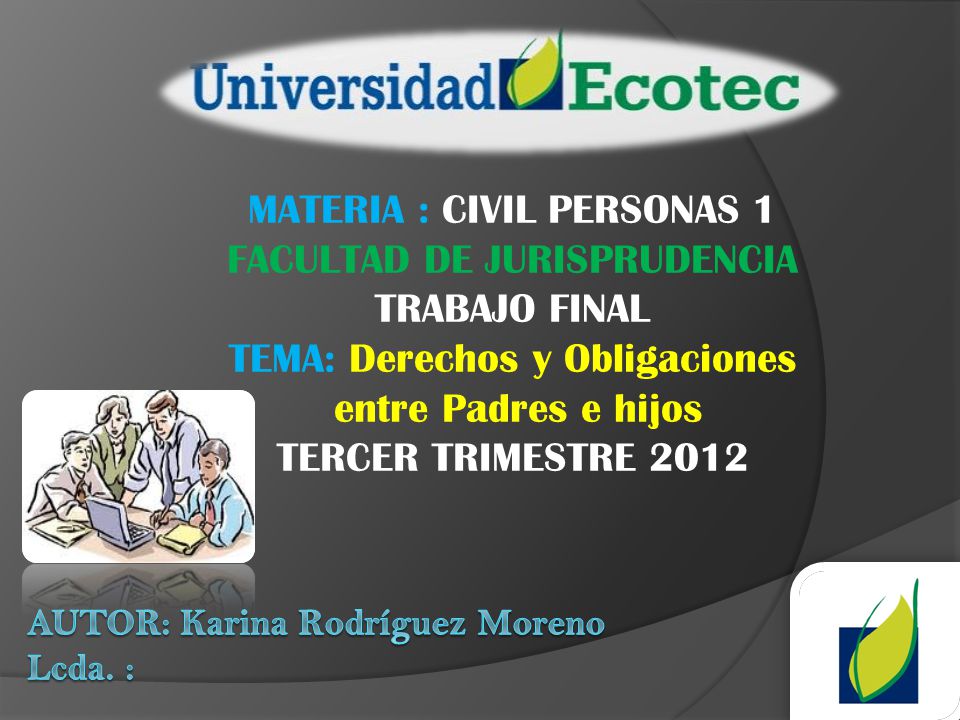 Universidad Ecotec

MATERIA : CIVIL PERSONAS 1
FACULTAD DE JURISPRUDENCIA
TRABAJO FINAL
TEMA: Derechos y Obligaciones entre Padres e hijos
TERCER TRIMESTRE 2012

AUTOR: Karina Rodríguez Moreno
Lcda. :